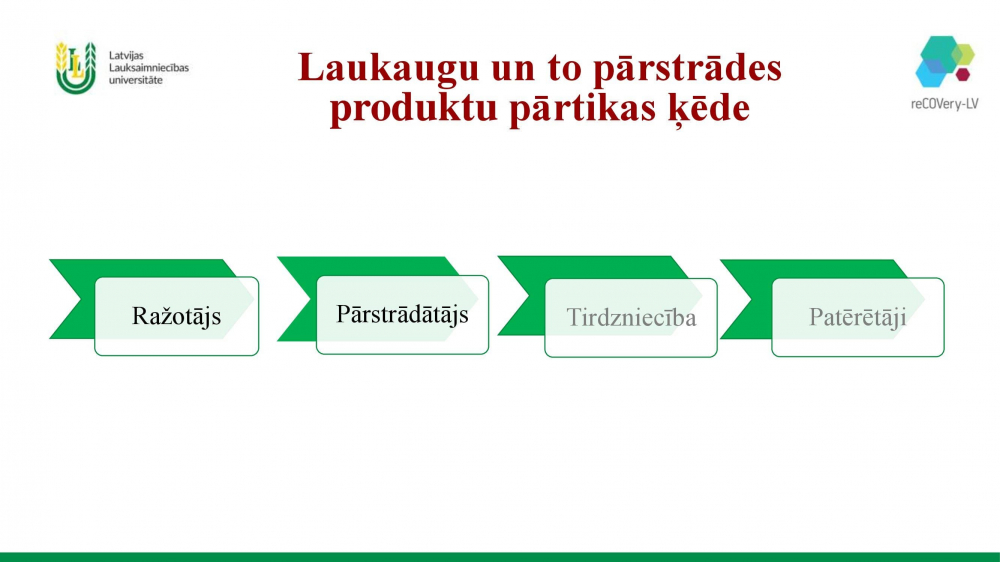 Latvijas Lauksaimniecības universitāte

Laukaugu un to pārstrādes produktu pārtikas ķēde

reCOVery-LV

Ražotājs

Pārstrādātājs

Tirdzniecība

Patērētāji